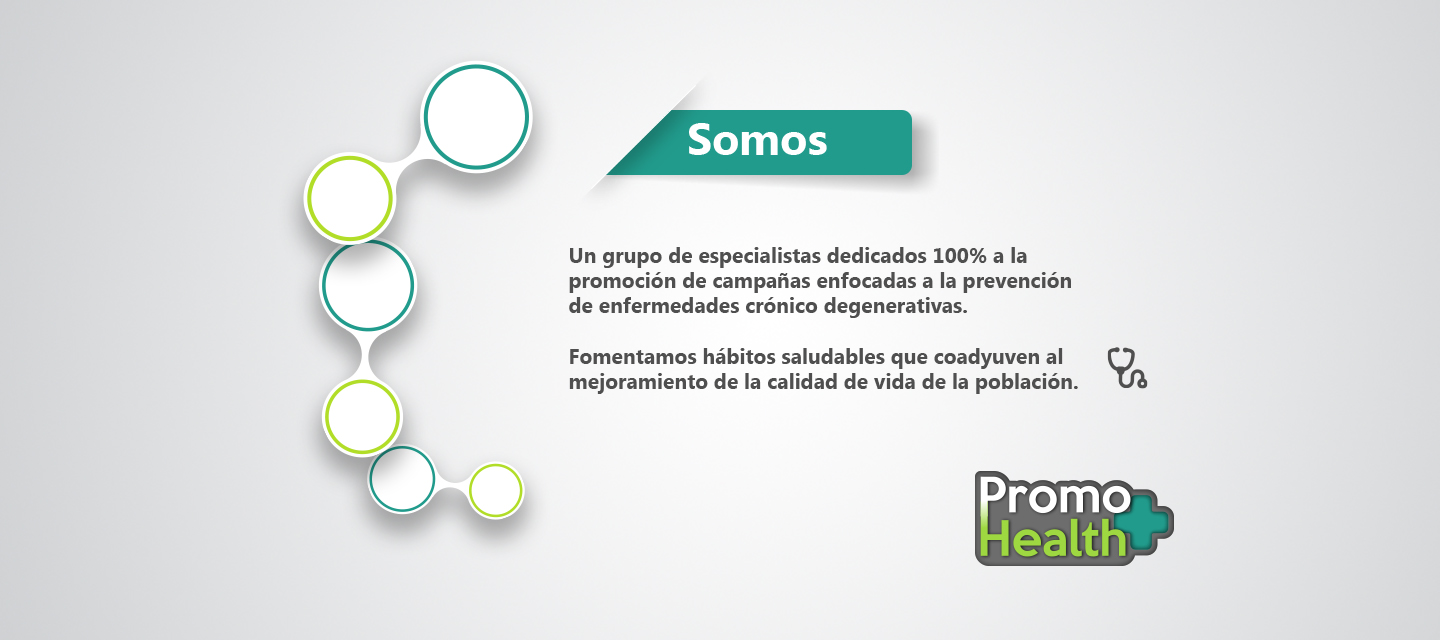 Somos

Un grupo de especialistas dedicados 100% a la promoción de campañas enfocadas a la prevención de enfermedades crónico degenerativas.

Fomentamos hábitos saludables que coadyuven al mejoramiento de la calidad de vida de la población.

Promo Health